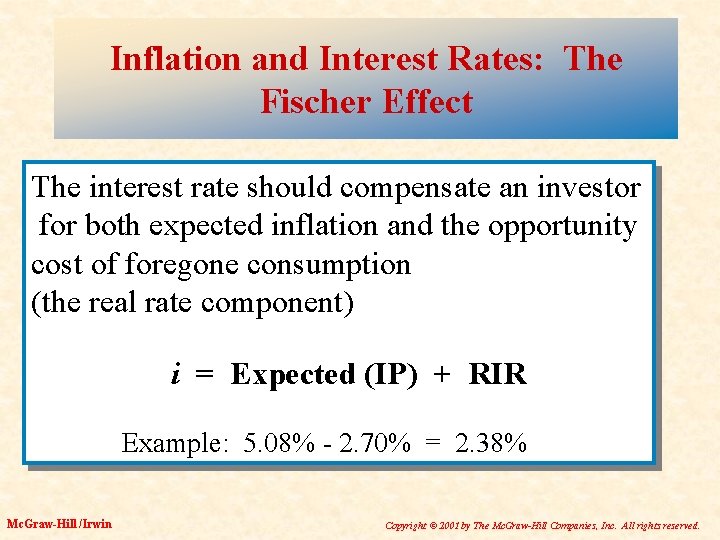 Inflation and Interest Rates: The Fischer Effect

The interest rate should compensate an investor for both expected inflation and the opportunity cost of foregone consumption (the real rate component)

$i$ = Expected (IP) + RIR

Example: 5.08% - 2.70% = 2.38%

McGraw-Hill/Irwin

Copyright © 2001 by The McGraw-Hill Companies, Inc. All rights reserved.